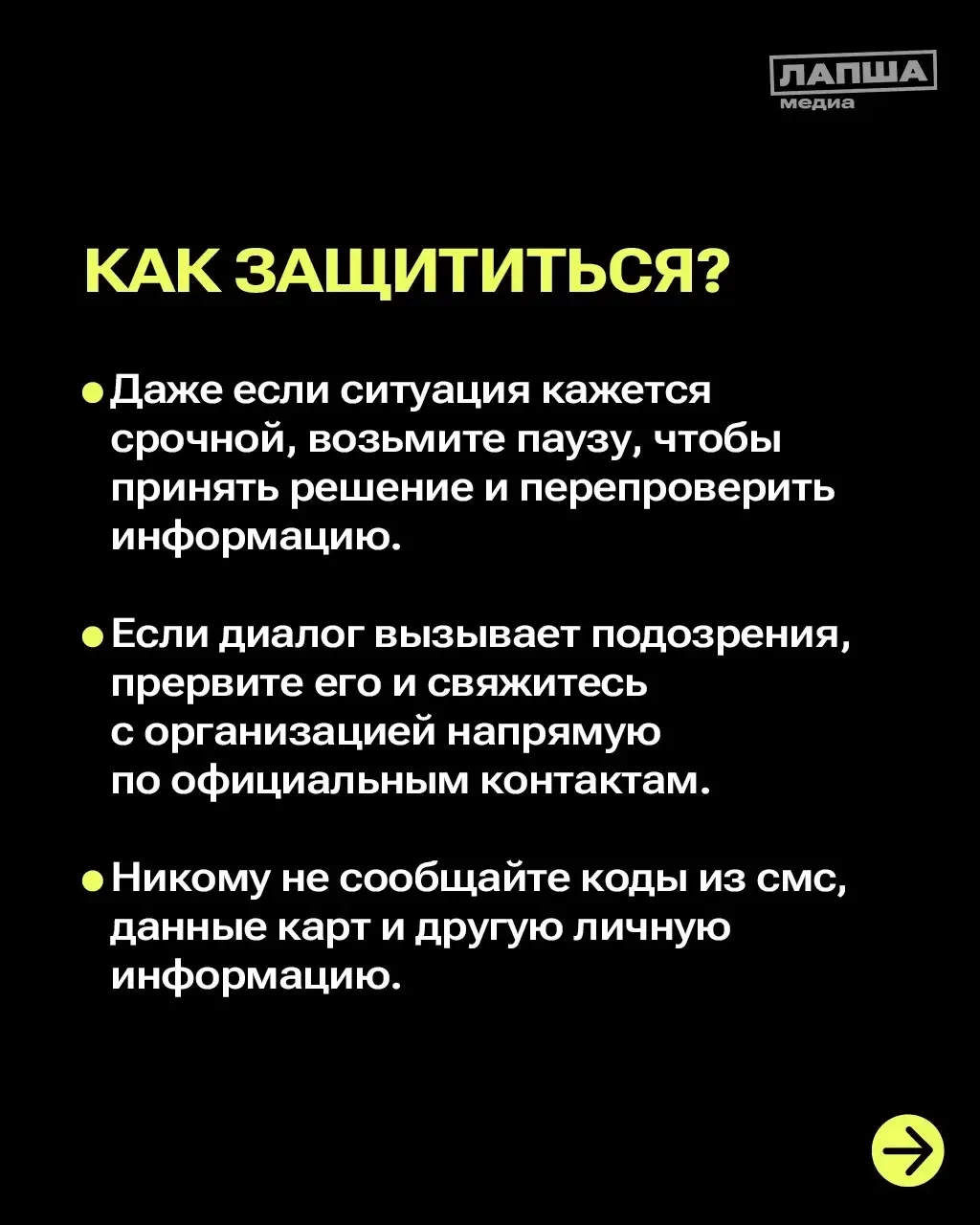 ЛАПША медиа

КАК ЗАЩИТИТЬСЯ?

● Даже если ситуация кажется срочной, возьмите паузу, чтобы принять решение и перепроверить информацию.

● Если диалог вызывает подозрения, прервите его и свяжитесь с организацией напрямую по официальным контактам.

● Никому не сообщайте коды из смс, данные карт и другую личную информацию.